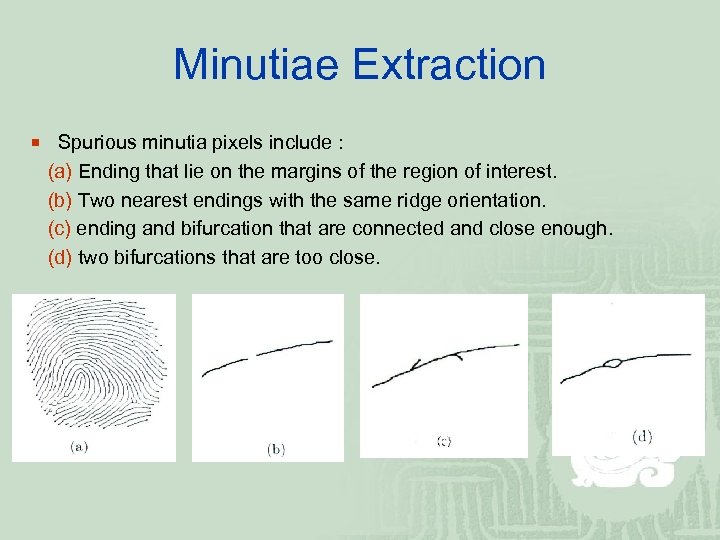 Minutiae Extraction

Spurious minutia pixels include :
(a) Ending that lie on the margins of the region of interest.
(b) Two nearest endings with the same ridge orientation.
(c) ending and bifurcation that are connected and close enough.
(d) two bifurcations that are too close.

(a)

(b)

(c)

(d)